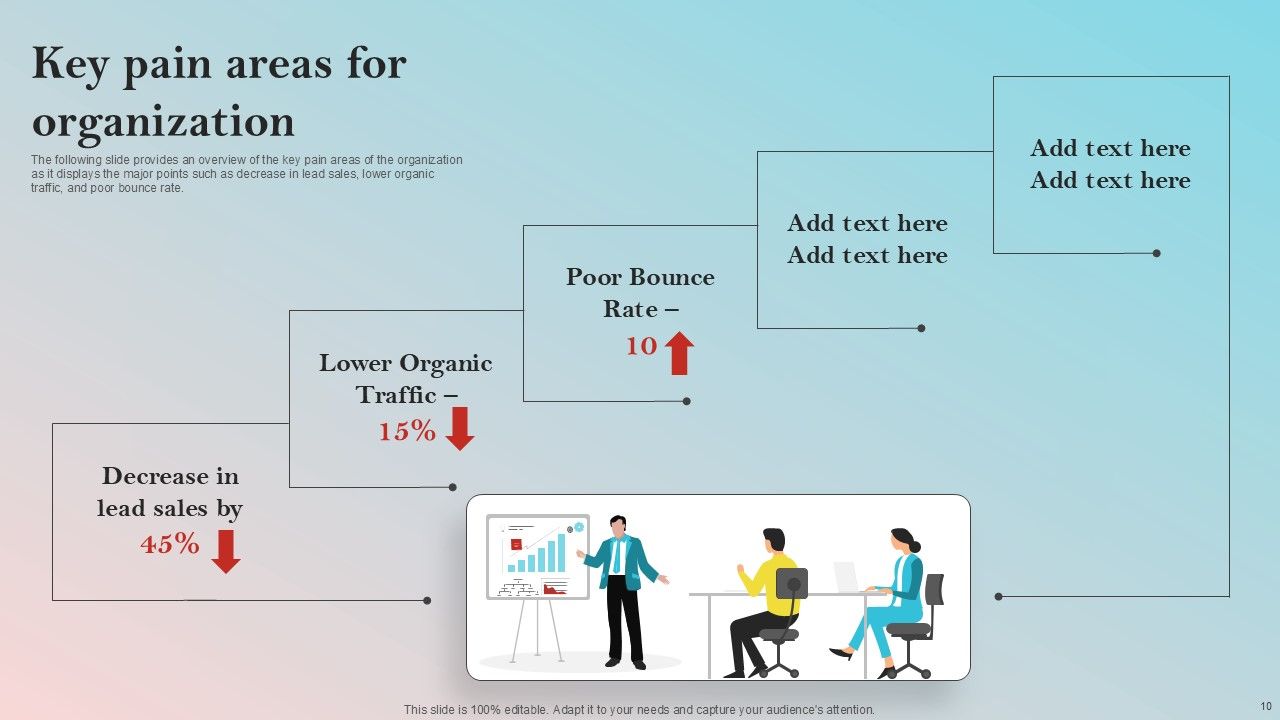 Key pain areas for organization

The following slide provides an overview of the key pain areas of the organization as it displays the major points such as decrease in lead sales, lower organic traffic, and poor bounce rate.

Decrease in lead sales by
45%

Lower Organic Traffic –
15%

Poor Bounce Rate –
10

Add text here
Add text here

Add text here
Add text here

This slide is 100% editable. Adapt it to your needs and capture your audience's attention.

10